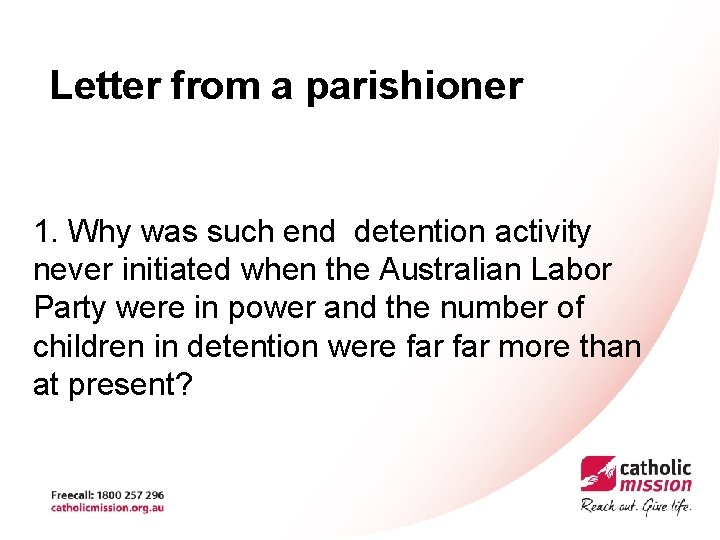 Letter from a parishioner

1. Why was such end detention activity never initiated when the Australian Labor Party were in power and the number of children in detention were far far more than at present?

Freecall: 1800 257 296
catholicmission.org.au

catholic mission
Reach out. Give life.